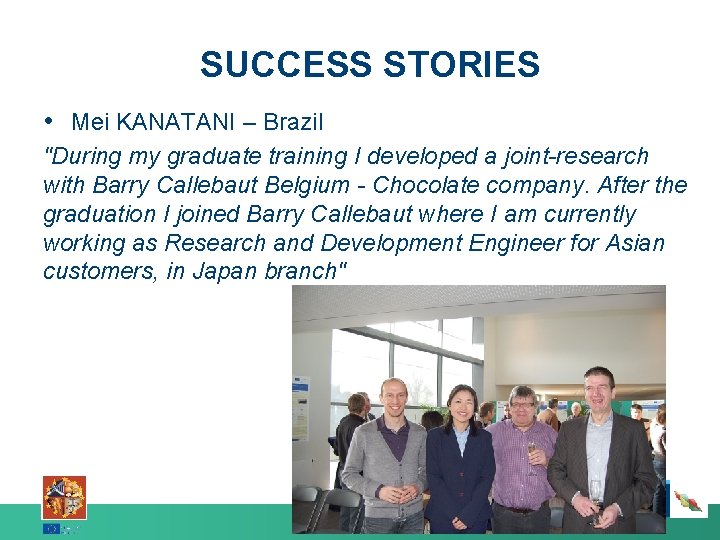 SUCCESS STORIES

• Mei KANATANI – Brazil

"During my graduate training I developed a joint-research with Barry Callebaut Belgium - Chocolate company. After the graduation I joined Barry Callebaut where I am currently working as Research and Development Engineer for Asian customers, in Japan branch"